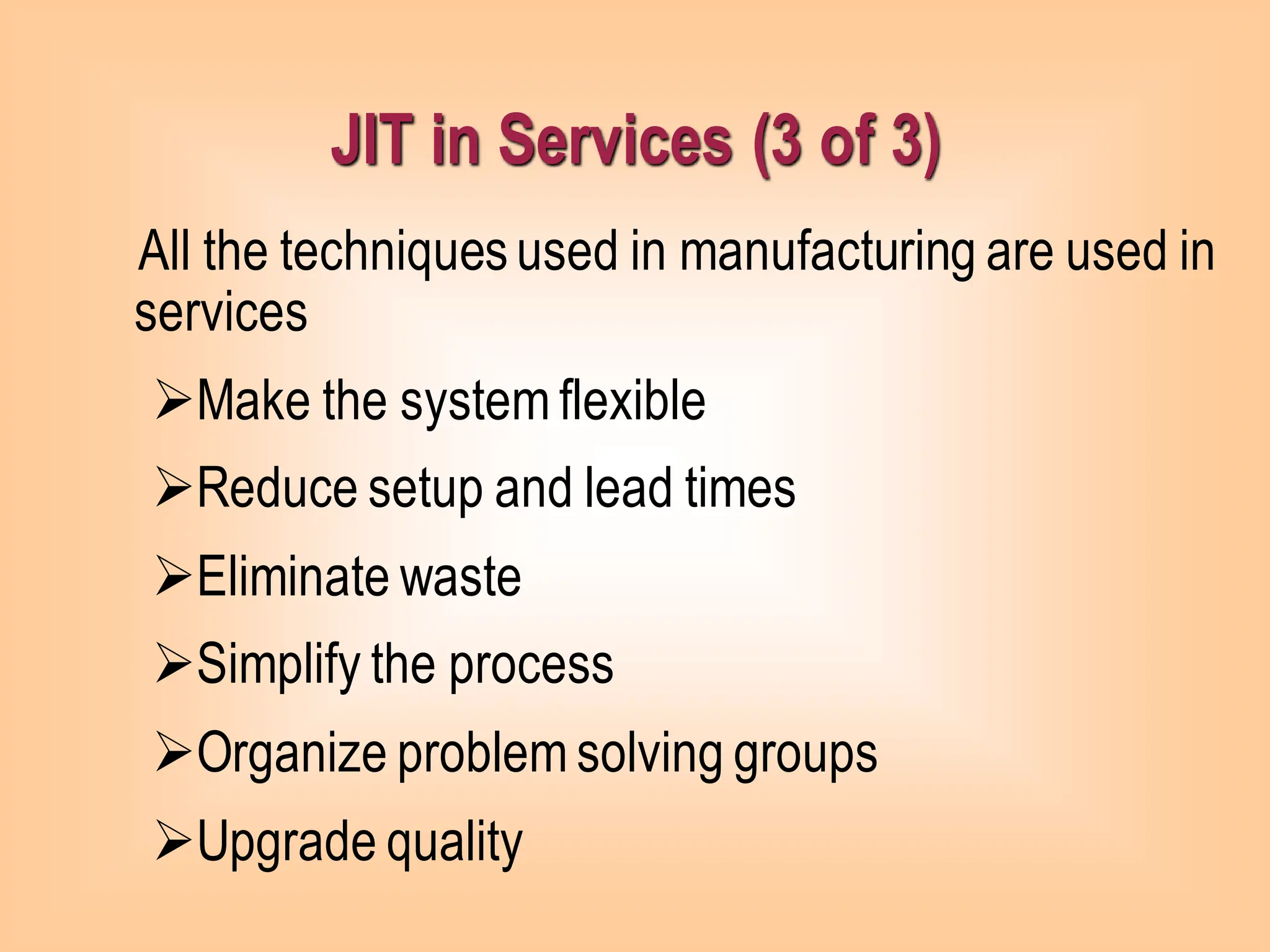 JIT in Services (3 of 3)

All the techniques used in manufacturing are used in services

➢Make the system flexible

➢Reduce setup and lead times

➢Eliminate waste

➢Simplify the process

➢Organize problem solving groups

➢Upgrade quality